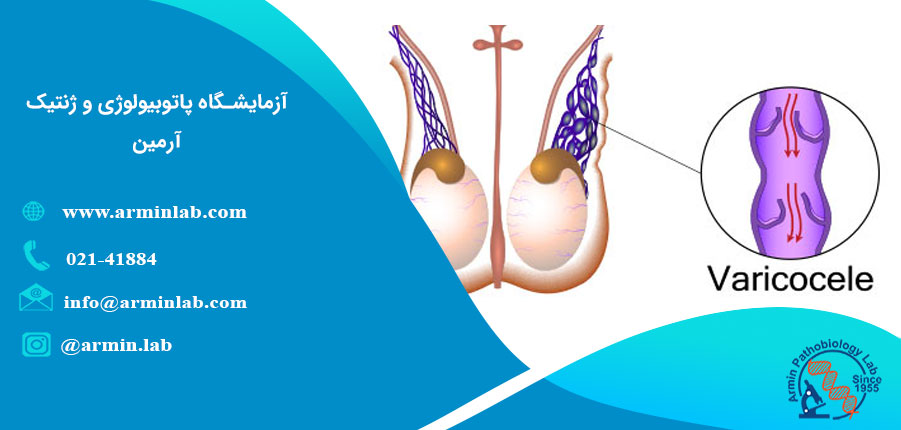 آزمایشگاه پاتوبیولوژی و ژنتیک آرمین

www.arminlab.com

021-41884

info@arminlab.com

@armin.lab

Varicocele

Armin Pathobiology Lab Since 1955